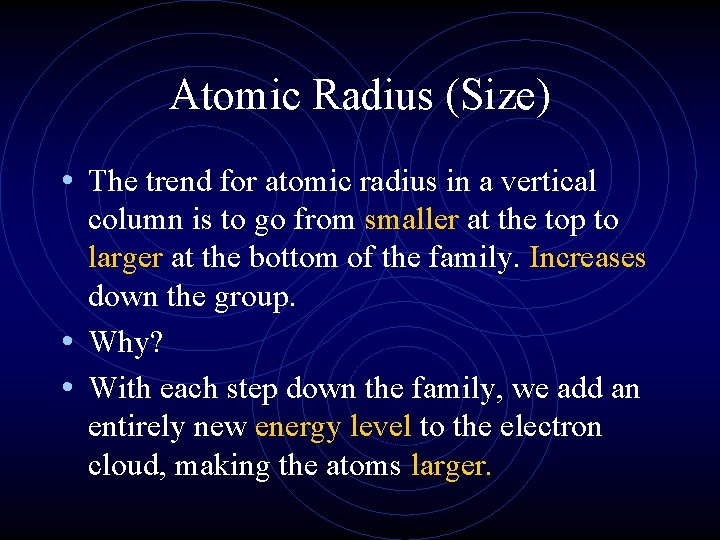 Atomic Radius (Size)

• The trend for atomic radius in a vertical column is to go from smaller at the top to larger at the bottom of the family. Increases down the group.
• Why?
• With each step down the family, we add an entirely new energy level to the electron cloud, making the atoms larger.